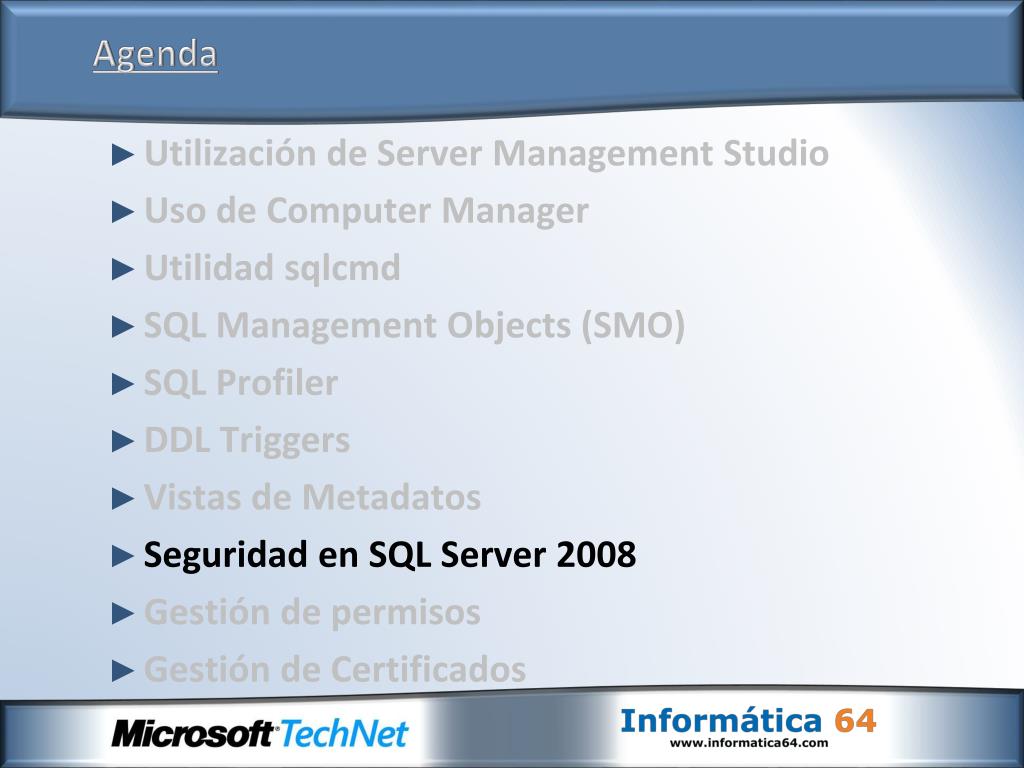 Agenda

► Utilización de Server Management Studio
► Uso de Computer Manager
► Utilidad sqlcmd
► SQL Management Objects (SMO)
► SQL Profiler
► DDL Triggers
► Vistas de Metadatos
► Seguridad en SQL Server 2008
► Gestión de permisos
► Gestión de Certificados

Microsoft TechNet

Informática 64
www.informatica64.com